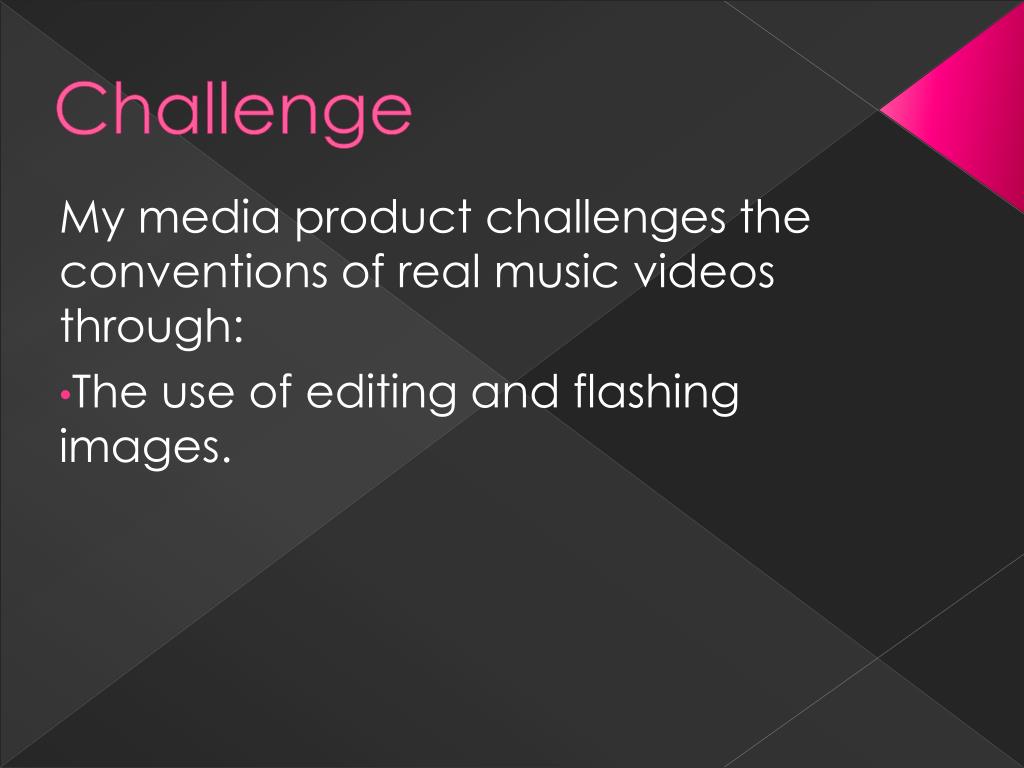 Challenge

My media product challenges the conventions of real music videos through:

•The use of editing and flashing images.